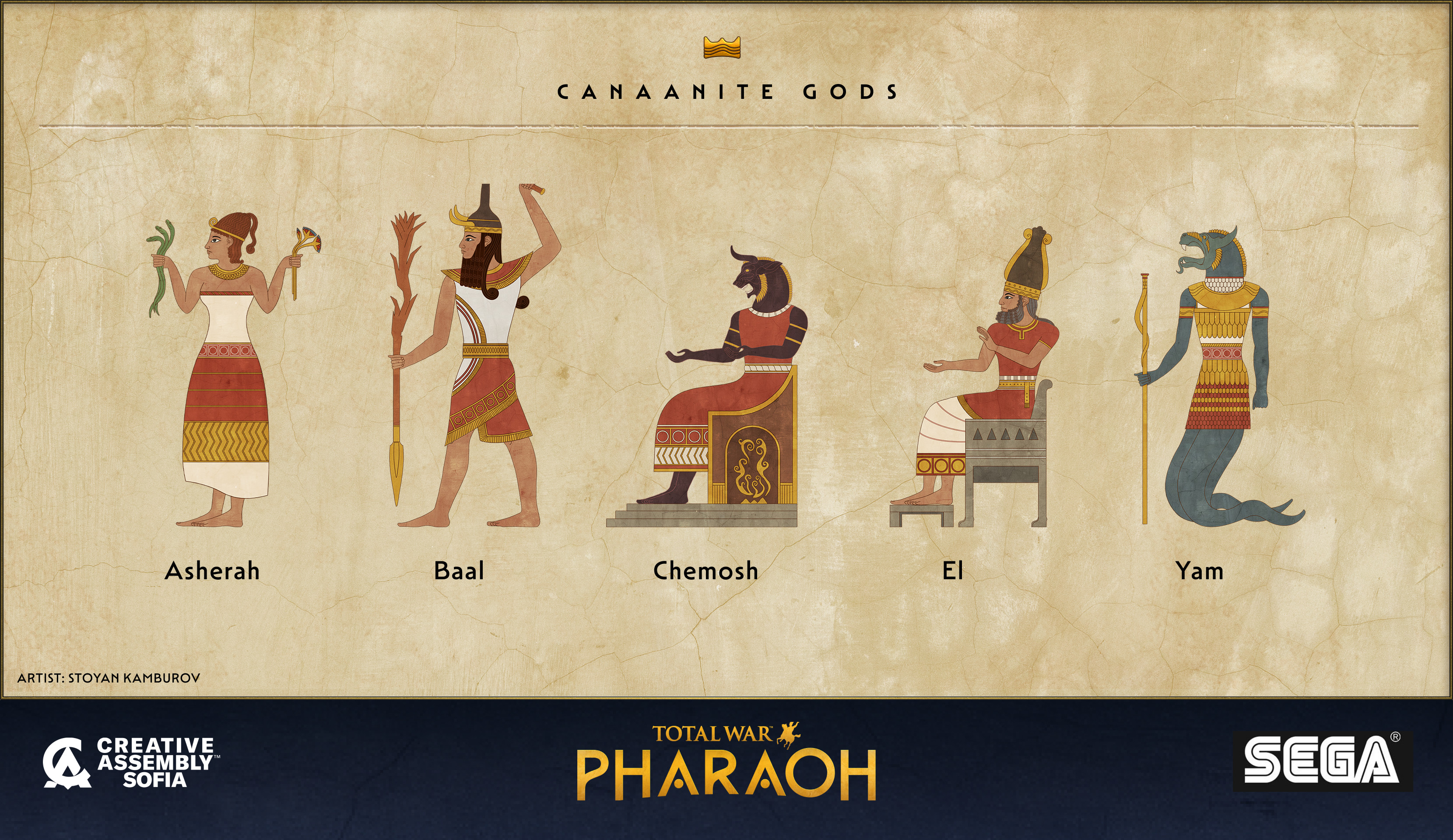 CANAANITE GODS

Asherah

Baal

Chemosh

El

Yam

ARTIST: STOYAN KAMBUROV

CREATIVE ASSEMBLY™ SOFIA

TOTAL WAR™

PHARAOH

SEGA®